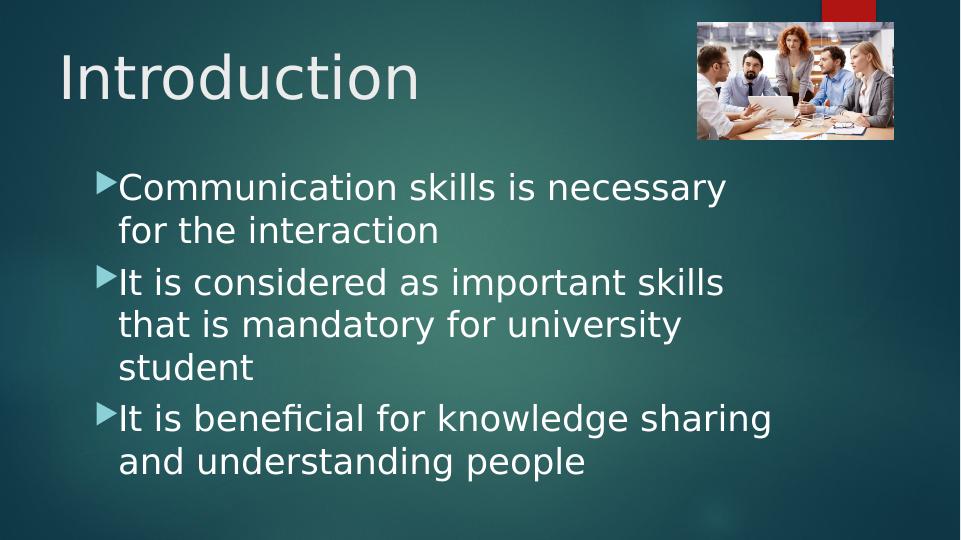 Introduction

Communication skills is necessary for the interaction

It is considered as important skills that is mandatory for university student

It is beneficial for knowledge sharing and understanding people